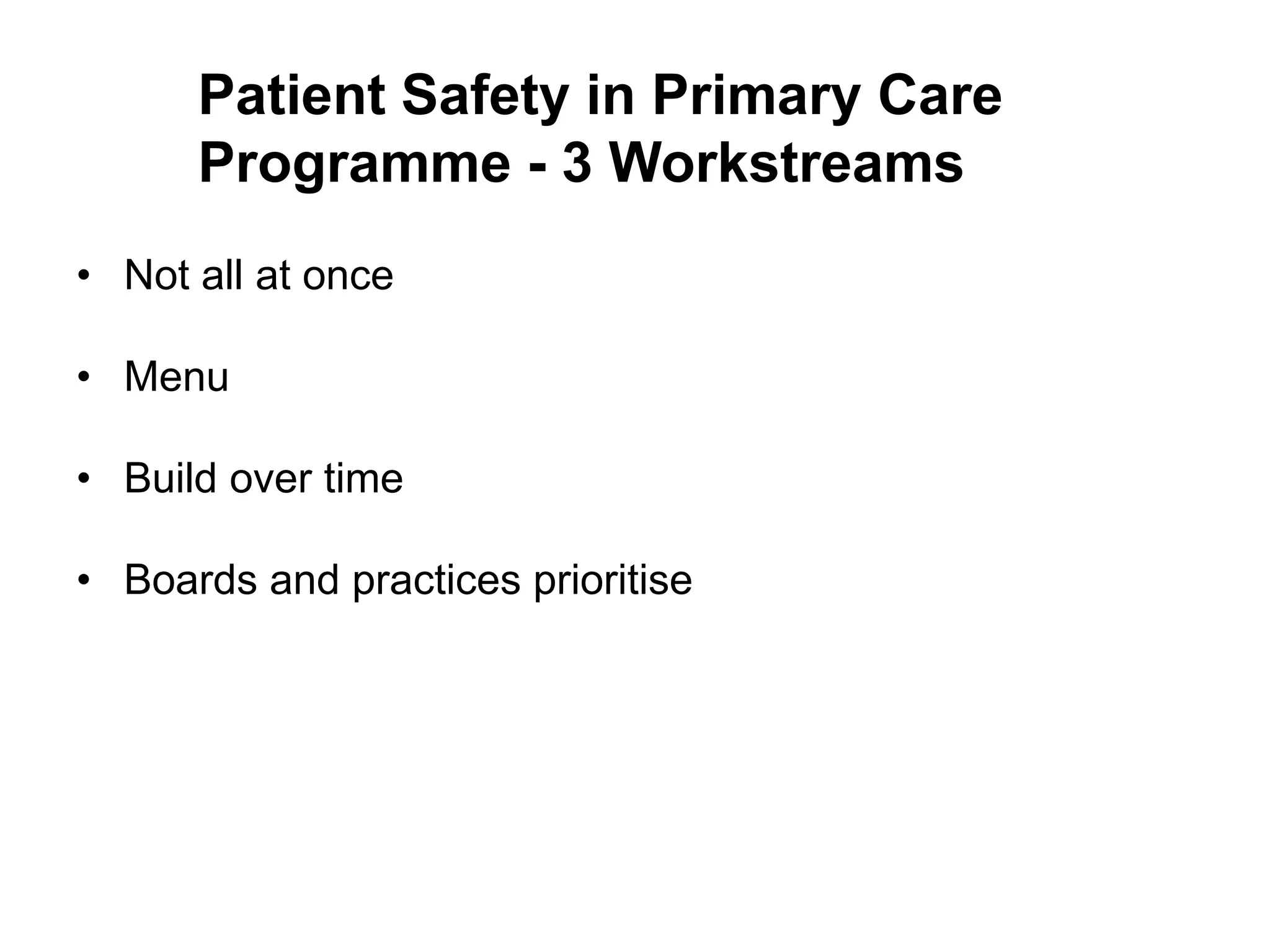 Patient Safety in Primary Care Programme - 3 Workstreams

• Not all at once

• Menu

• Build over time

• Boards and practices prioritise